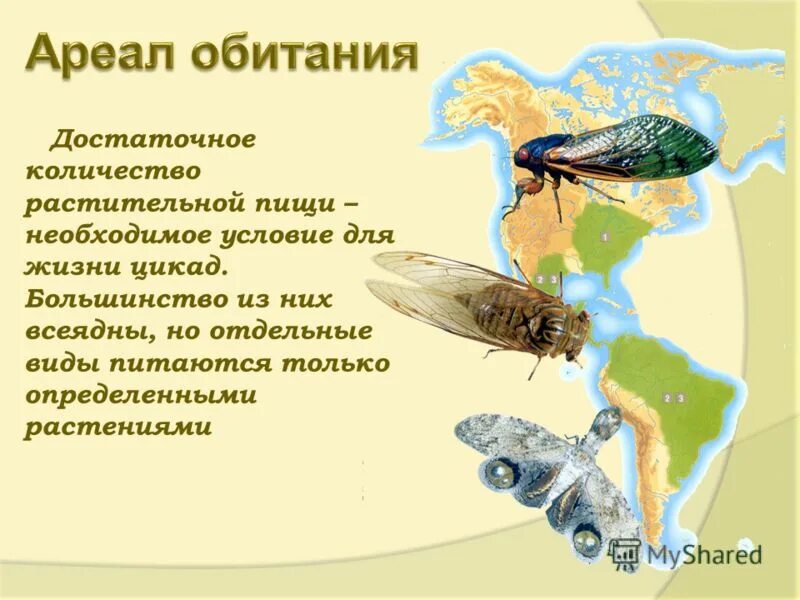 Ареал обитания

Достаточное количество растительной пищи – необходимое условие для жизни цикад. Большинство из них всеядны, но отдельные виды питаются только определенными растениями

1

2 3

2 3

MyShared